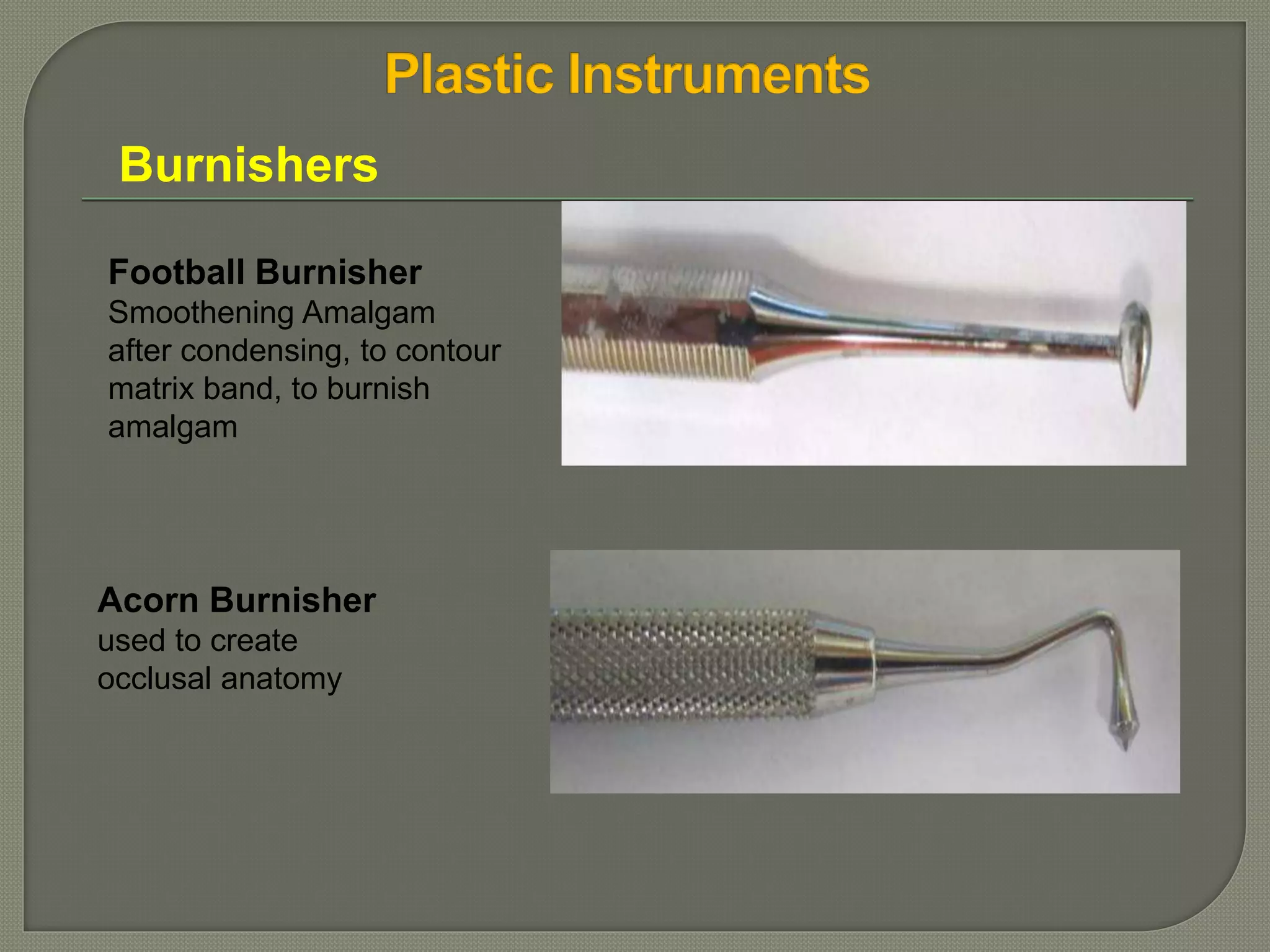 Plastic Instruments

Burnishers

Football Burnisher
Smoothening Amalgam after condensing, to contour matrix band, to burnish amalgam

Acorn Burnisher
used to create occlusal anatomy